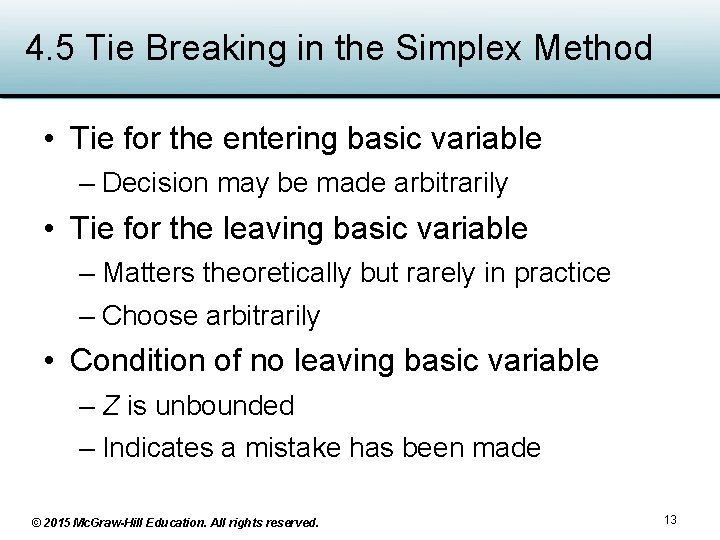 4.5 Tie Breaking in the Simplex Method

• Tie for the entering basic variable
– Decision may be made arbitrarily
• Tie for the leaving basic variable
– Matters theoretically but rarely in practice
– Choose arbitrarily
• Condition of no leaving basic variable
– $Z$ is unbounded
– Indicates a mistake has been made

© 2015 McGraw-Hill Education. All rights reserved.

13